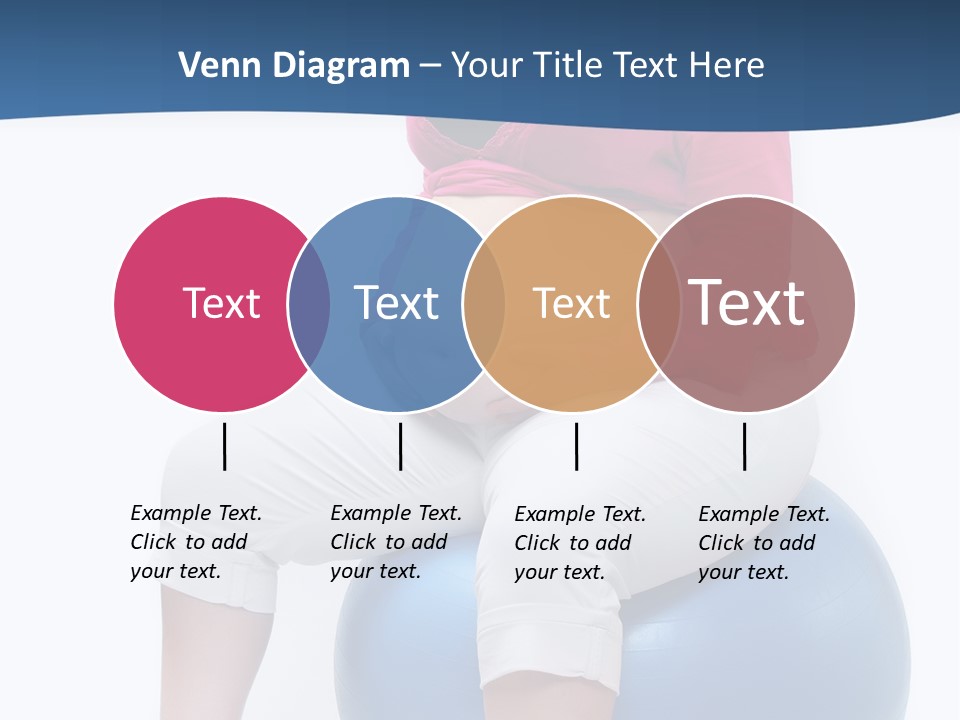 Venn Diagram – Your Title Text Here

Text

Text

Text

Text

Example Text. Click to add your text.

Example Text. Click to add your text.

Example Text. Click to add your text.

Example Text. Click to add your text.